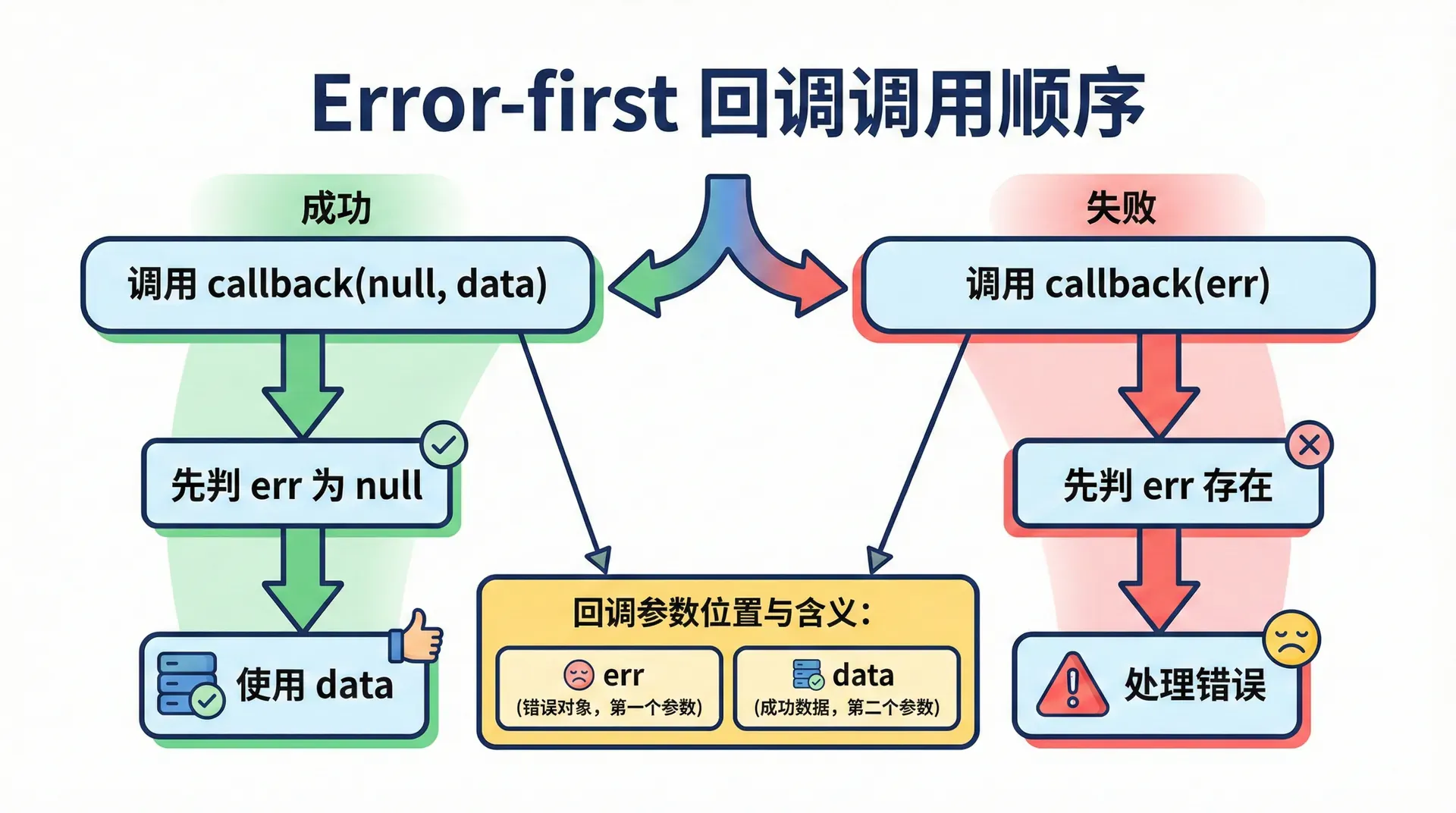 Error-first 回调调用顺序

成功

调用 callback(null, data)

先判 err 为 null

使用 data

失败

调用 callback(err)

先判 err 存在

处理错误

回调参数位置与含义：

err
(错误对象，第一个参数)

data
(成功数据，第二个参数)